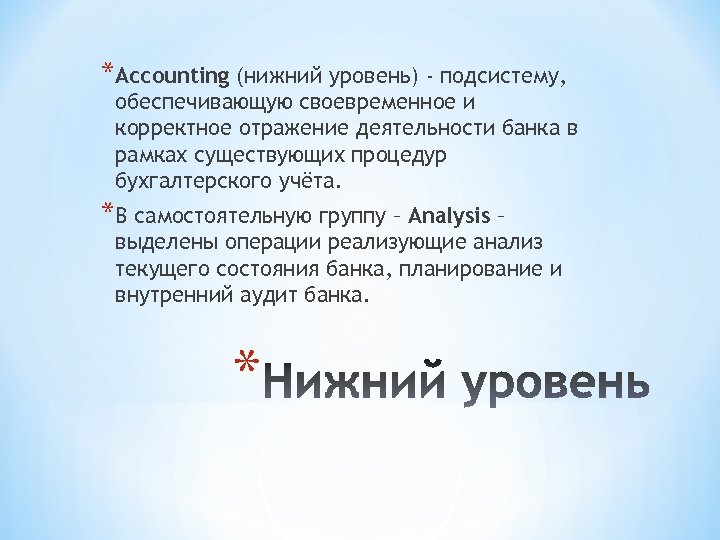 *Accounting (нижний уровень) - подсистему, обеспечивающую своевременное и корректное отражение деятельности банка в рамках существующих процедур бухгалтерского учёта.

*В самостоятельную группу – Analysis – выделены операции реализующие анализ текущего состояния банка, планирование и внутренний аудит банка.

*Нижний уровень